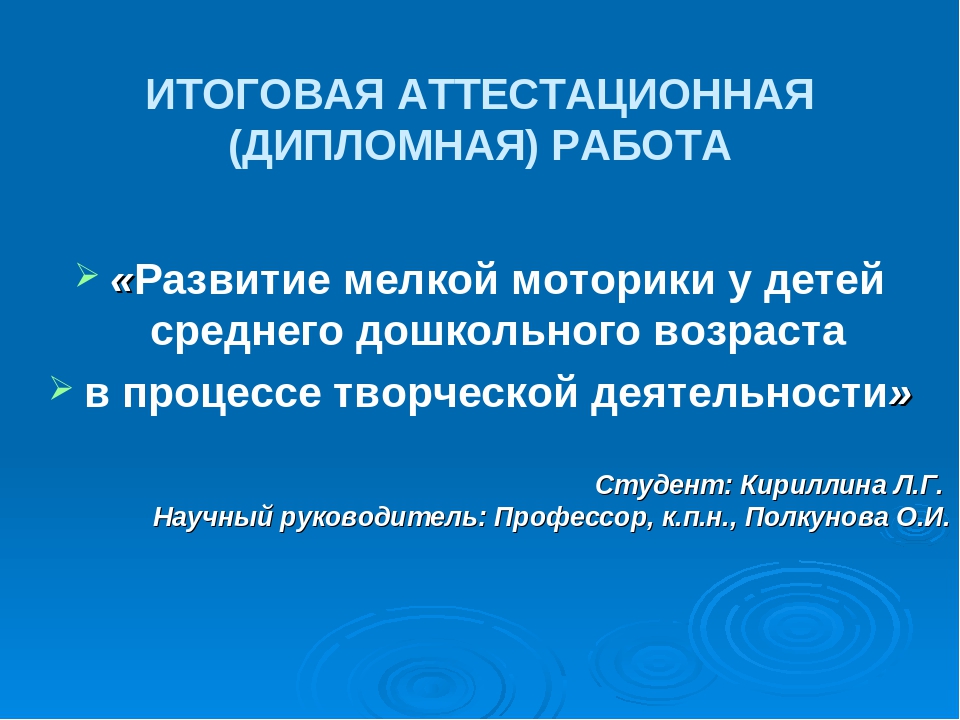 ИТОГОВАЯ АТТЕСТАЦИОННАЯ (ДИПЛОМНАЯ) РАБОТА

➢ «Развитие мелкой моторики у детей среднего дошкольного возраста

➢ в процессе творческой деятельности»

Студент: Кириллина Л.Г.
Научный руководитель: Профессор, к.п.н., Полкунова О.И.